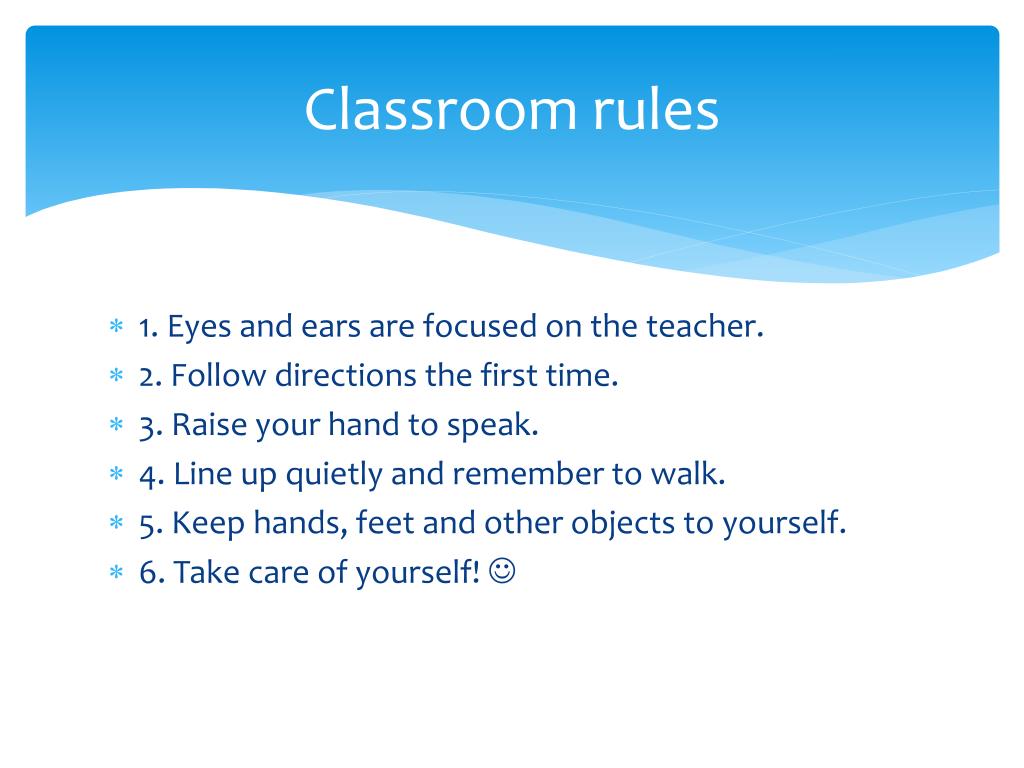 Classroom rules

* 1. Eyes and ears are focused on the teacher.
* 2. Follow directions the first time.
* 3. Raise your hand to speak.
* 4. Line up quietly and remember to walk.
* 5. Keep hands, feet and other objects to yourself.
* 6. Take care of yourself! ☺